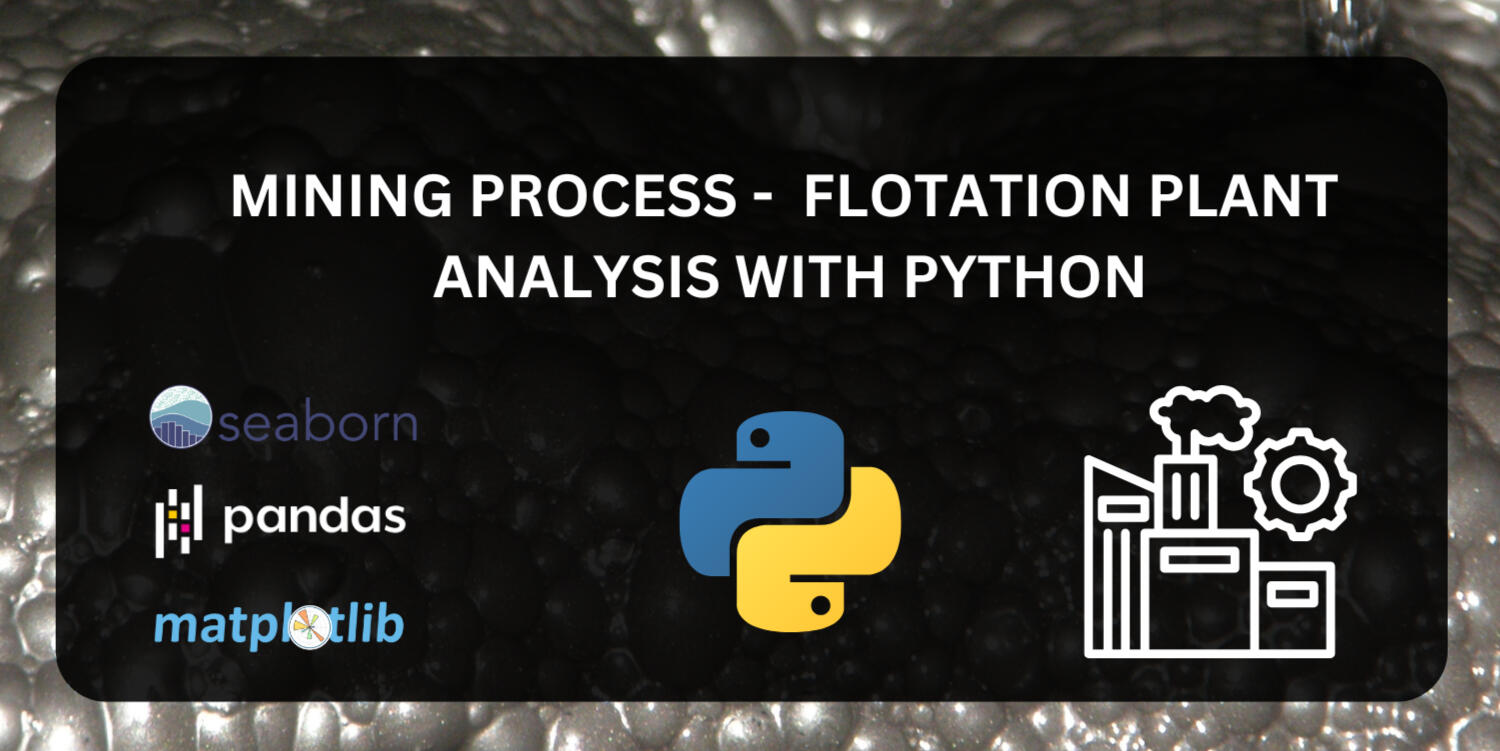 MINING PROCESS -  FLOTATION PLANT ANALYSIS WITH PYTHON

seaborn
pandas
matplotlib